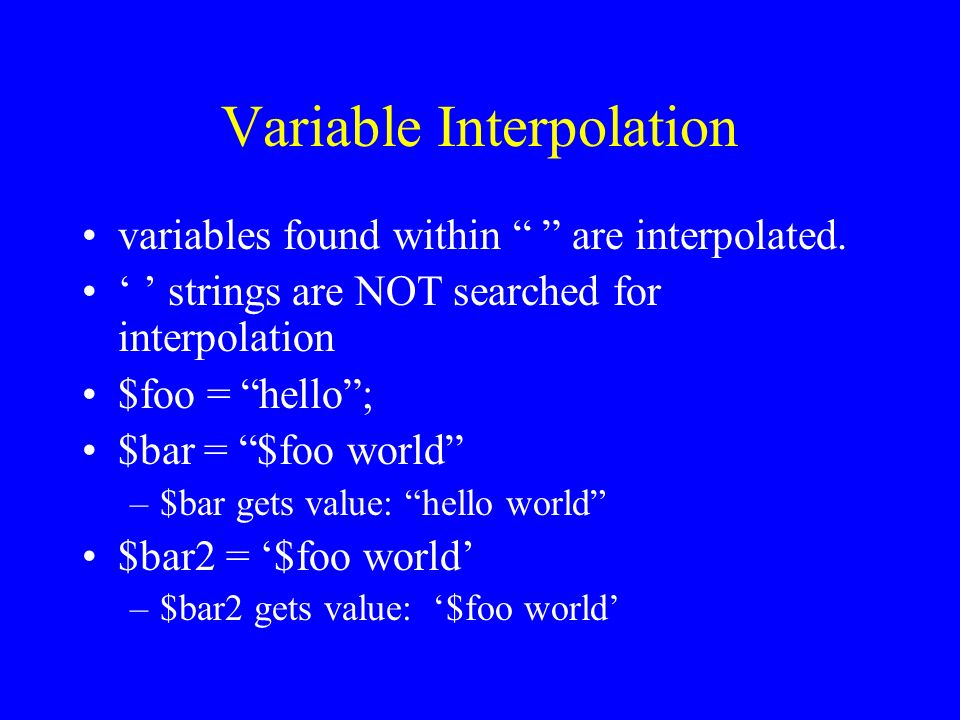 Variable Interpolation

• variables found within “ ” are interpolated.
• ‘ ’ strings are NOT searched for interpolation
• \$foo = “hello”;
• \$bar = “\$foo world”
  – \$bar gets value: “hello world”
• \$bar2 = ‘\$foo world’
  – \$bar2 gets value: ‘\$foo world’